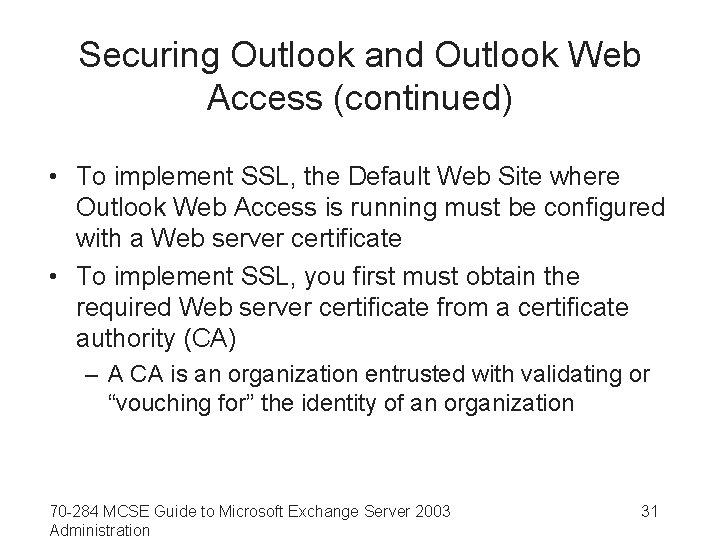 Securing Outlook and Outlook Web Access (continued)

• To implement SSL, the Default Web Site where Outlook Web Access is running must be configured with a Web server certificate
• To implement SSL, you first must obtain the required Web server certificate from a certificate authority (CA)
– A CA is an organization entrusted with validating or “vouching for” the identity of an organization

70-284 MCSE Guide to Microsoft Exchange Server 2003 Administration

31